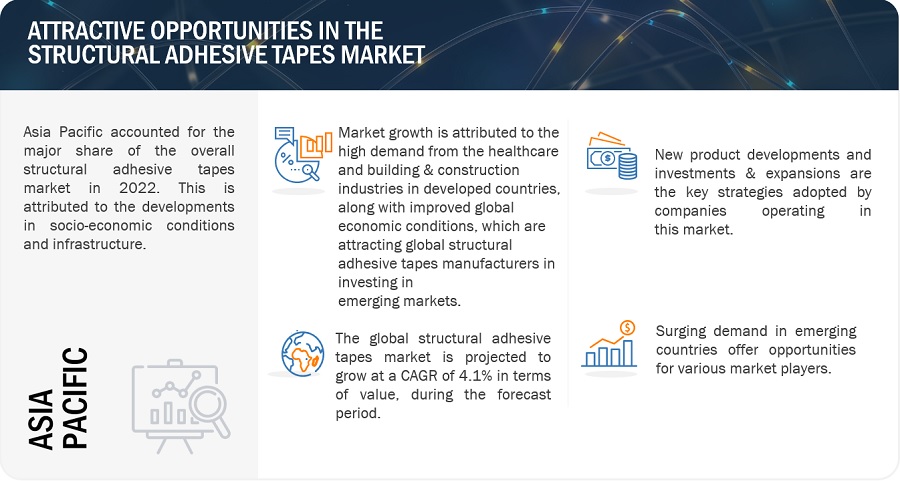 ATTRACTIVE OPPORTUNITIES IN THE STRUCTURAL ADHESIVE TAPES MARKET

Asia Pacific accounted for the major share of the overall structural adhesive tapes market in 2022. This is attributed to the developments in socio-economic conditions and infrastructure.

ASIA PACIFIC

Market growth is attributed to the high demand from the healthcare and building & construction industries in developed countries, along with improved global economic conditions, which are attracting global structural adhesive tapes manufacturers in investing in emerging markets.

The global structural adhesive tapes market is projected to grow at a CAGR of 4.1% in terms of value, during the forecast period.

New product developments and investments & expansions are the key strategies adopted by companies operating in this market.

Surging demand in emerging countries offer opportunities for various market players.